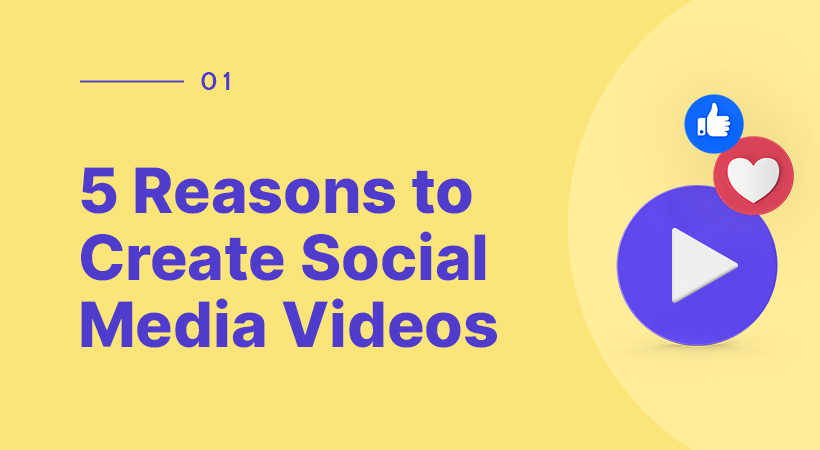 01

5 Reasons to Create Social Media Videos